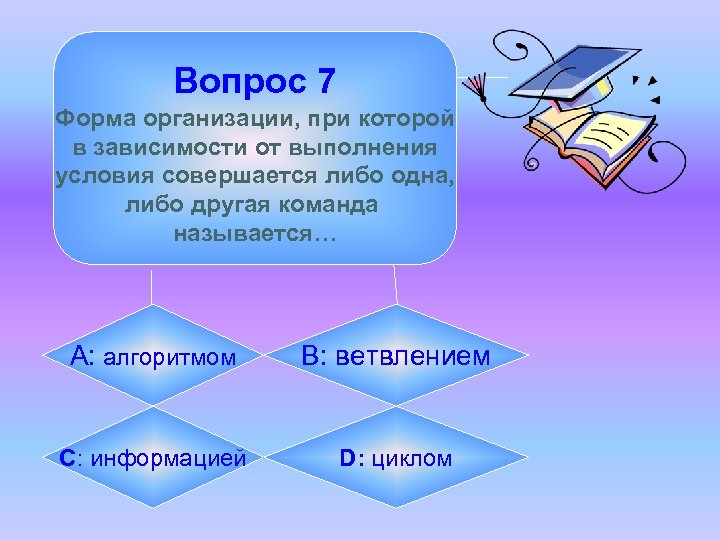 Вопрос 7
Форма организации, при которой в зависимости от выполнения условия совершается либо одна, либо другая команда называется…

A: алгоритмом

B: ветвлением

C: информацией

D: циклом